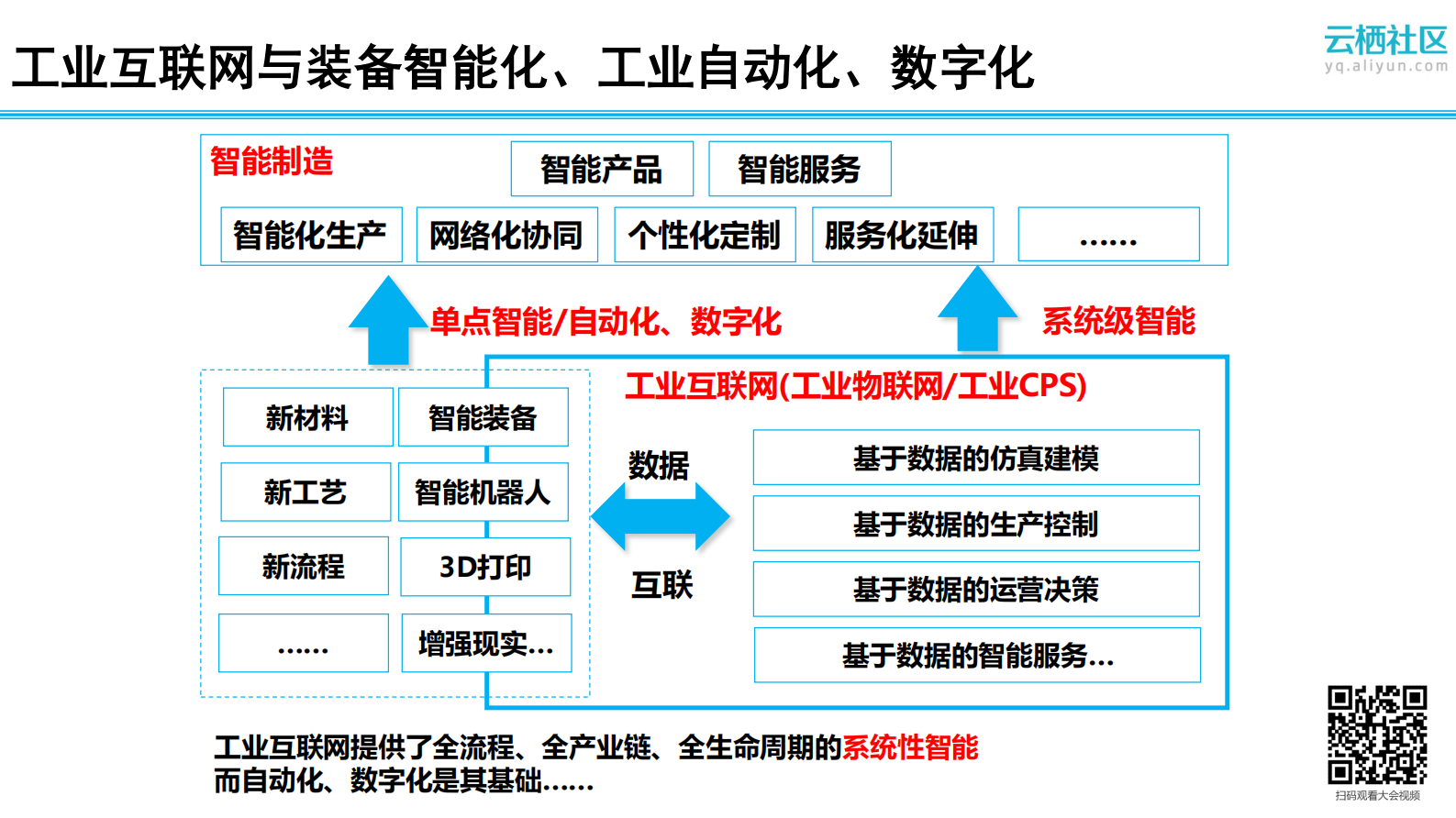 工业互联网与装备智能化、工业自动化、数字化

云栖社区
yq.aliyun.com

智能制造

智能产品

智能服务

智能化生产

网络化协同

个性化定制

服务化延伸

……

单点智能/自动化、数字化

系统级智能

新材料

智能装备

新工艺

智能机器人

新流程

3D打印

……

增强现实…

工业互联网(工业物联网/工业CPS)

数据

互联

基于数据的仿真建模

基于数据的生产控制

基于数据的运营决策

基于数据的智能服务…

工业互联网提供了全流程、全产业链、全生命周期的系统性智能
而自动化、数字化是其基础……

扫码观看大会视频